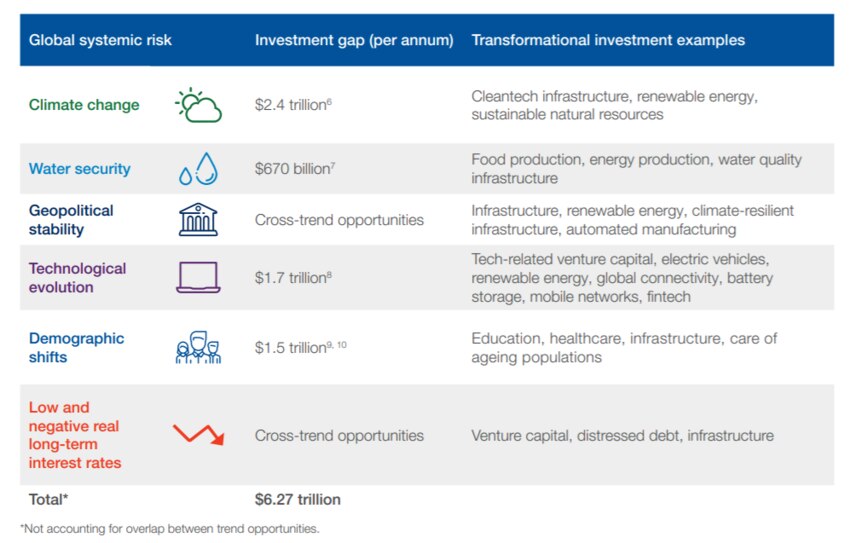 | Global systemic risk | Investment gap (per annum) | Transformational investment examples |
|---|---|---|
| Climate change | \$2.4 trillion$^{6}$ | Cleantech infrastructure, renewable energy, sustainable natural resources |
| Water security | \$670 billion$^{7}$ | Food production, energy production, water quality infrastructure |
| Geopolitical stability | Cross-trend opportunities | Infrastructure, renewable energy, climate-resilient infrastructure, automated manufacturing |
| Technological evolution | \$1.7 trillion$^{8}$ | Tech-related venture capital, electric vehicles, renewable energy, global connectivity, battery storage, mobile networks, fintech |
| Demographic shifts | \$1.5 trillion$^{9, 10}$ | Education, healthcare, infrastructure, care of ageing populations |
| Low and negative real long-term interest rates | Cross-trend opportunities | Venture capital, distressed debt, infrastructure |
| Total* | \$6.27 trillion | |

*Not accounting for overlap between trend opportunities.